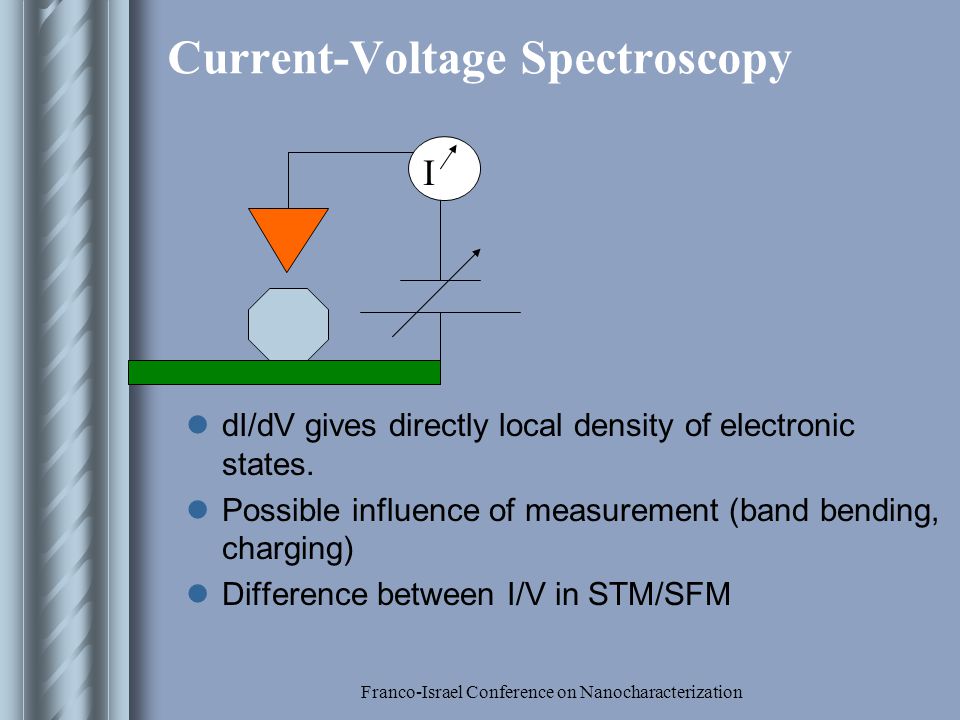 Current-Voltage Spectroscopy

I

- dI/dV gives directly local density of electronic states.
- Possible influence of measurement (band bending, charging)
- Difference between I/V in STM/SFM

Franco-Israel Conference on Nanocharacterization